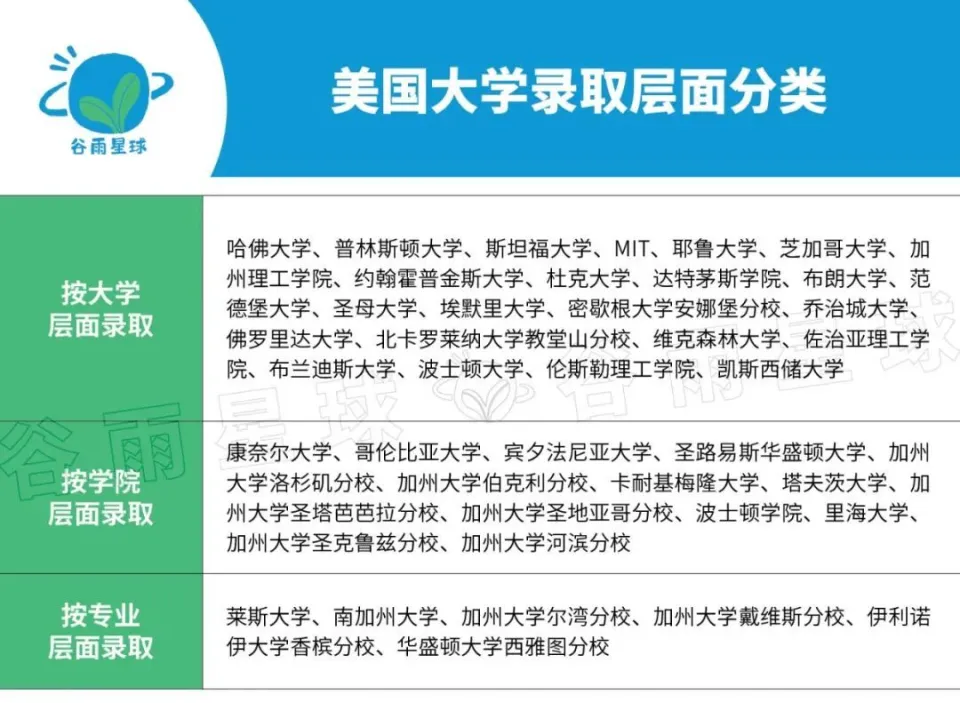 谷雨星球

美国大学录取层面分类

| | |
|---|---|
| 按大学层面录取 | 哈佛大学、普林斯顿大学、斯坦福大学、MIT、耶鲁大学、芝加哥大学、加州理工学院、约翰霍普金斯大学、杜克大学、达特茅斯学院、布朗大学、范德堡大学、圣母大学、埃默里大学、密歇根大学安娜堡分校、乔治城大学、佛罗里达大学、北卡罗莱纳大学教堂山分校、维克森林大学、佐治亚理工学院、布兰迪斯大学、波士顿大学、伦斯勒理工学院、凯斯西储大学 |
| 按学院层面录取 | 康奈尔大学、哥伦比亚大学、宾夕法尼亚大学、圣路易斯华盛顿大学、加州大学洛杉矶分校、加州大学伯克利分校、卡耐基梅隆大学、塔夫茨大学、加州大学圣塔芭芭拉分校、加州大学圣地亚哥分校、波士顿学院、里海大学、加州大学圣克鲁兹分校、加州大学河滨分校 |
| 按专业层面录取 | 莱斯大学、南加州大学、加州大学尔湾分校、加州大学戴维斯分校、伊利诺伊大学香槟分校、华盛顿大学西雅图分校 |

谷雨星球 谷雨星球